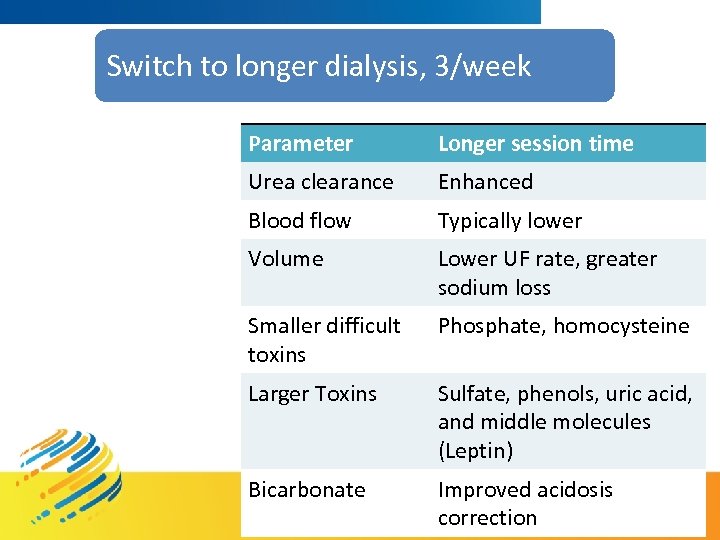 Switch to longer dialysis, 3/week

| Parameter | Longer session time |
|---|---|
| Urea clearance | Enhanced |
| Blood flow | Typically lower |
| Volume | Lower UF rate, greater sodium loss |
| Smaller difficult toxins | Phosphate, homocysteine |
| Larger Toxins | Sulfate, phenols, uric acid, and middle molecules (Leptin) |
| Bicarbonate | Improved acidosis correction |